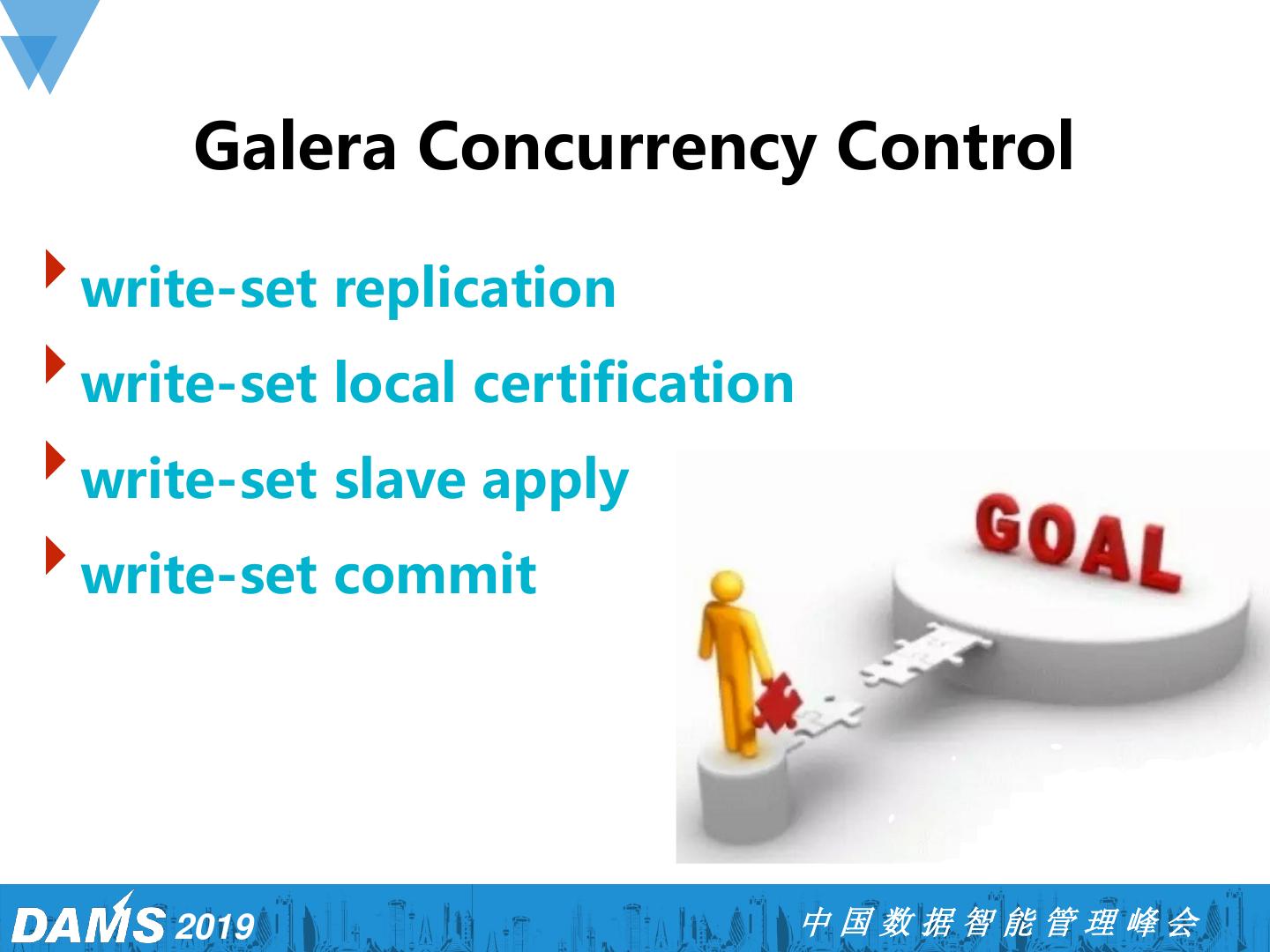 Galera Concurrency Control

write-set replication

write-set local certification

write-set slave apply

write-set commit

GOAL

DAMS 2019

中国数据智能管理峰会